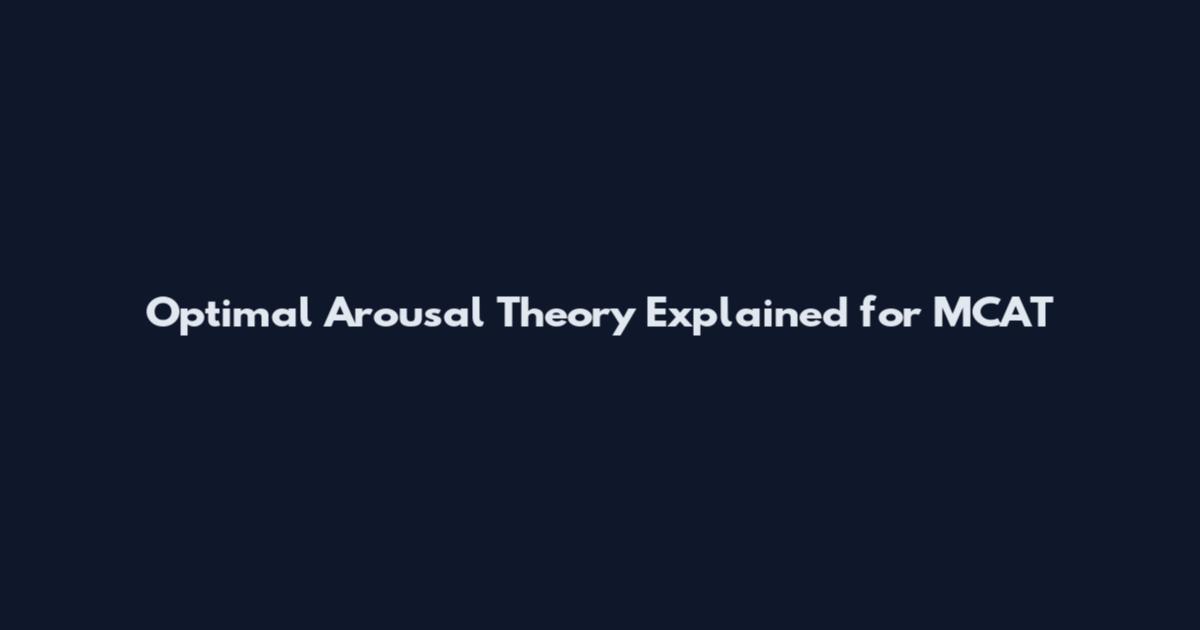 Optimal Arousal Theory Explained for MCAT